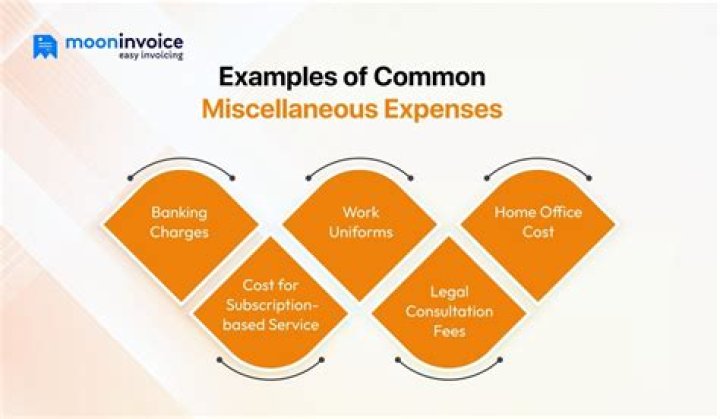 mooninvoice
easy invoicing

Examples of Common
Miscellaneous Expenses

Banking Charges

Cost for Subscription-based Service

Work Uniforms

Legal Consultation Fees

Home Office Cost